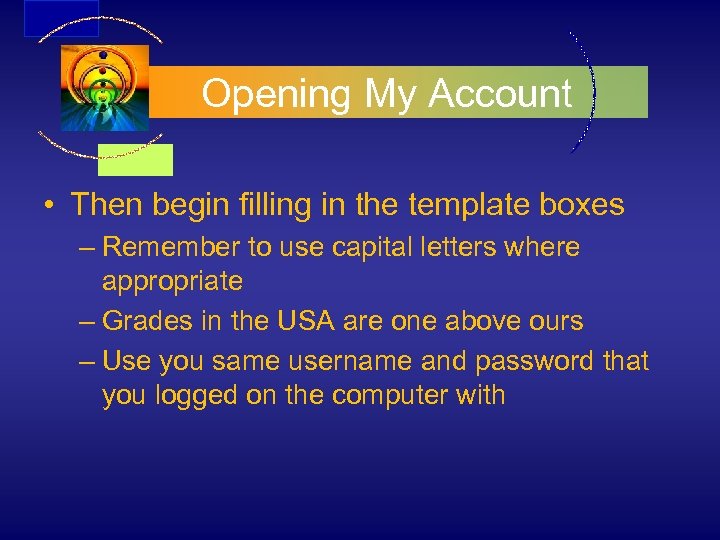 Opening My Account

• Then begin filling in the template boxes
– Remember to use capital letters where appropriate
– Grades in the USA are one above ours
– Use you same username and password that you logged on the computer with